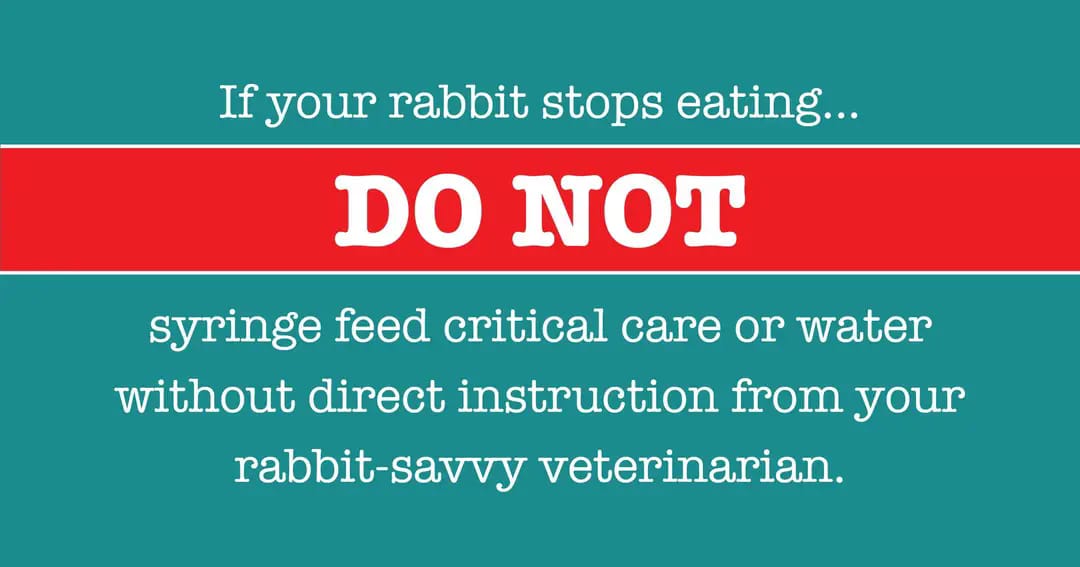 If your rabbit stops eating...

DO NOT

syringe feed critical care or water without direct instruction from your rabbit-savvy veterinarian.